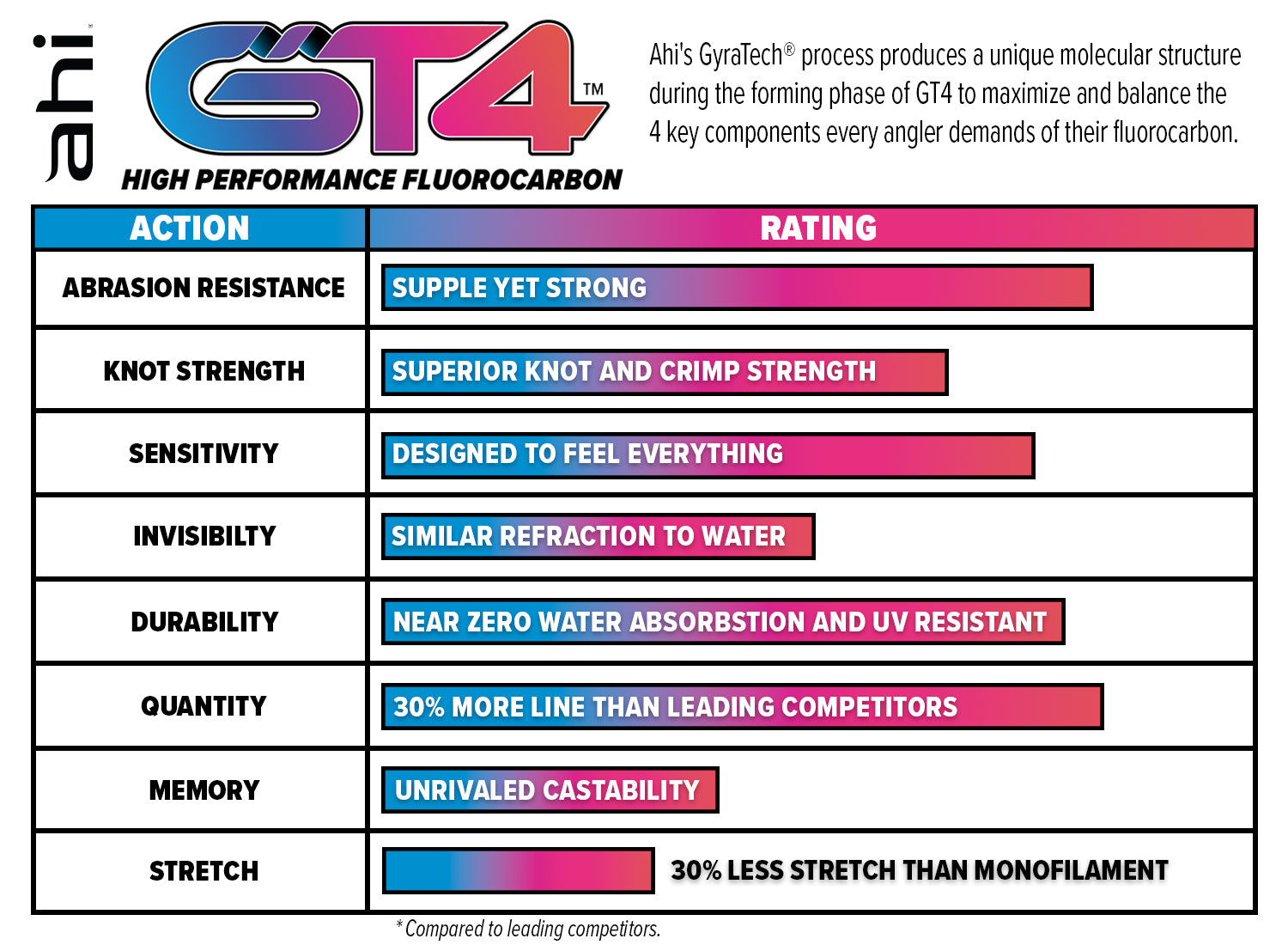 ahi

GT4™
HIGH PERFORMANCE FLUOROCARBON

Ahi's GyraTech® process produces a unique molecular structure during the forming phase of GT4 to maximize and balance the 4 key components every angler demands of their fluorocarbon.

| ACTION | RATING |
|---|---|
| ABRASION RESISTANCE | SUPPLE YET STRONG |
| KNOT STRENGTH | SUPERIOR KNOT AND CRIMP STRENGTH |
| SENSITIVITY | DESIGNED TO FEEL EVERYTHING |
| INVISIBILTY | SIMILAR REFRACTION TO WATER |
| DURABILITY | NEAR ZERO WATER ABSORBSTION AND UV RESISTANT |
| QUANTITY | 30% MORE LINE THAN LEADING COMPETITORS |
| MEMORY | UNRIVALED CASTABILITY |
| STRETCH | 30% LESS STRETCH THAN MONOFILAMENT |

*Compared to leading competitors.